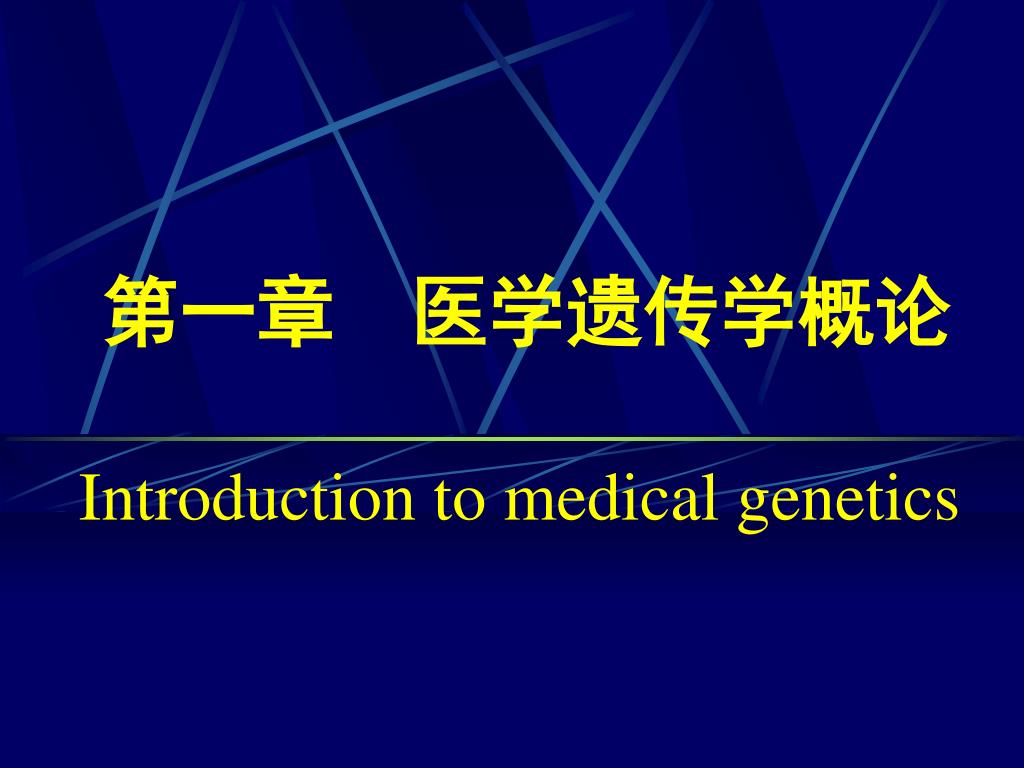 第一章　医学遗传学概论

Introduction to medical genetics